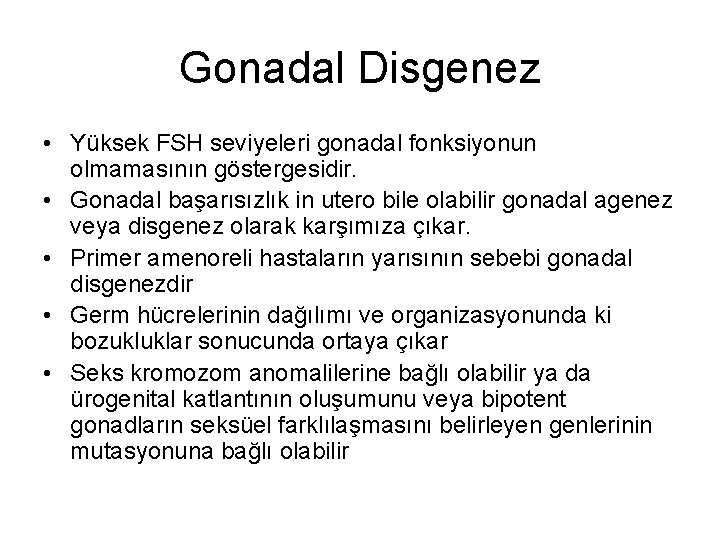 Gonadal Disgenez

• Yüksek FSH seviyeleri gonadal fonksiyonun olmamasının göstergesidir.
• Gonadal başarısızlık in utero bile olabilir gonadal agenez veya disgenez olarak karşımıza çıkar.
• Primer amenoreli hastaların yarısının sebebi gonadal disgenezdir
• Germ hücrelerinin dağılımı ve organizasyonunda ki bozukluklar sonucunda ortaya çıkar
• Seks kromozom anomalilerine bağlı olabilir ya da ürogenital katlantının oluşumunu veya bipotent gonadların seksüel farklılaşmasını belirleyen genlerinin mutasyonuna bağlı olabilir